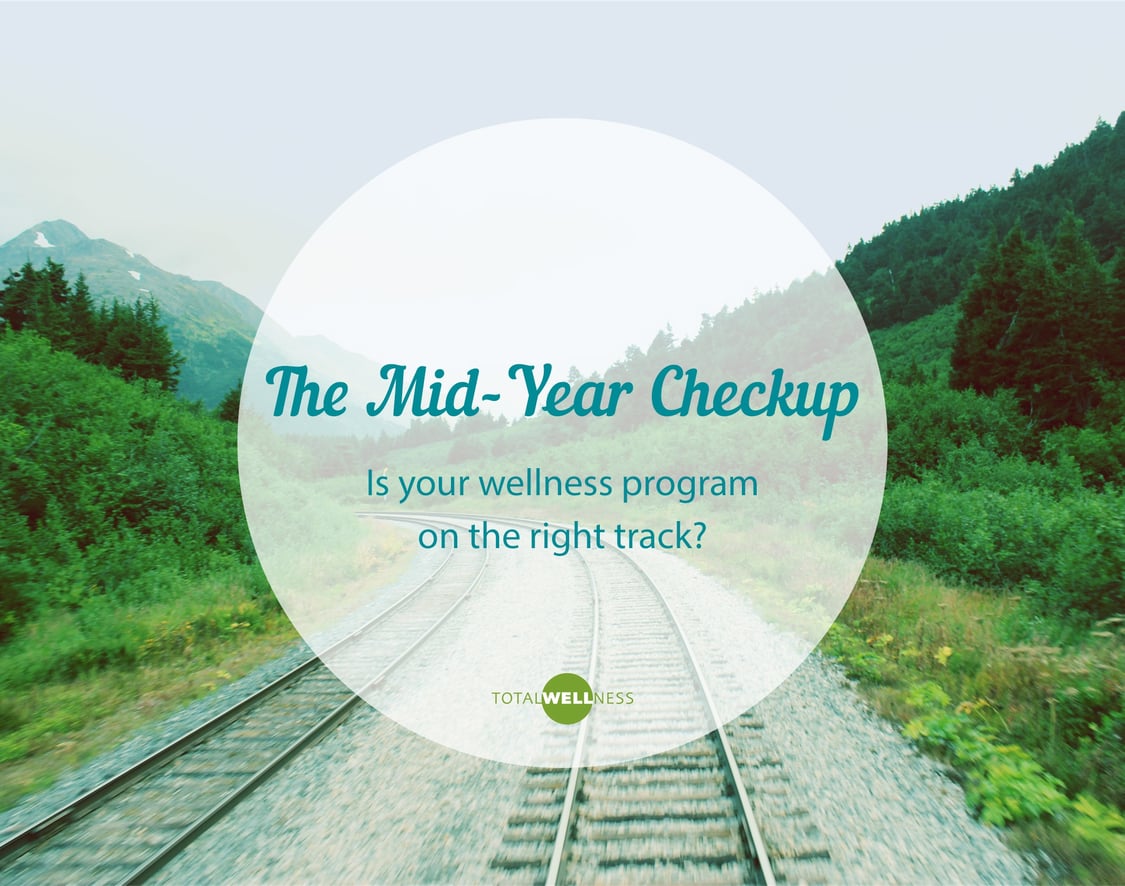 The Mid-Year Checkup

Is your wellness program on the right track?

TOTALWELLNESS